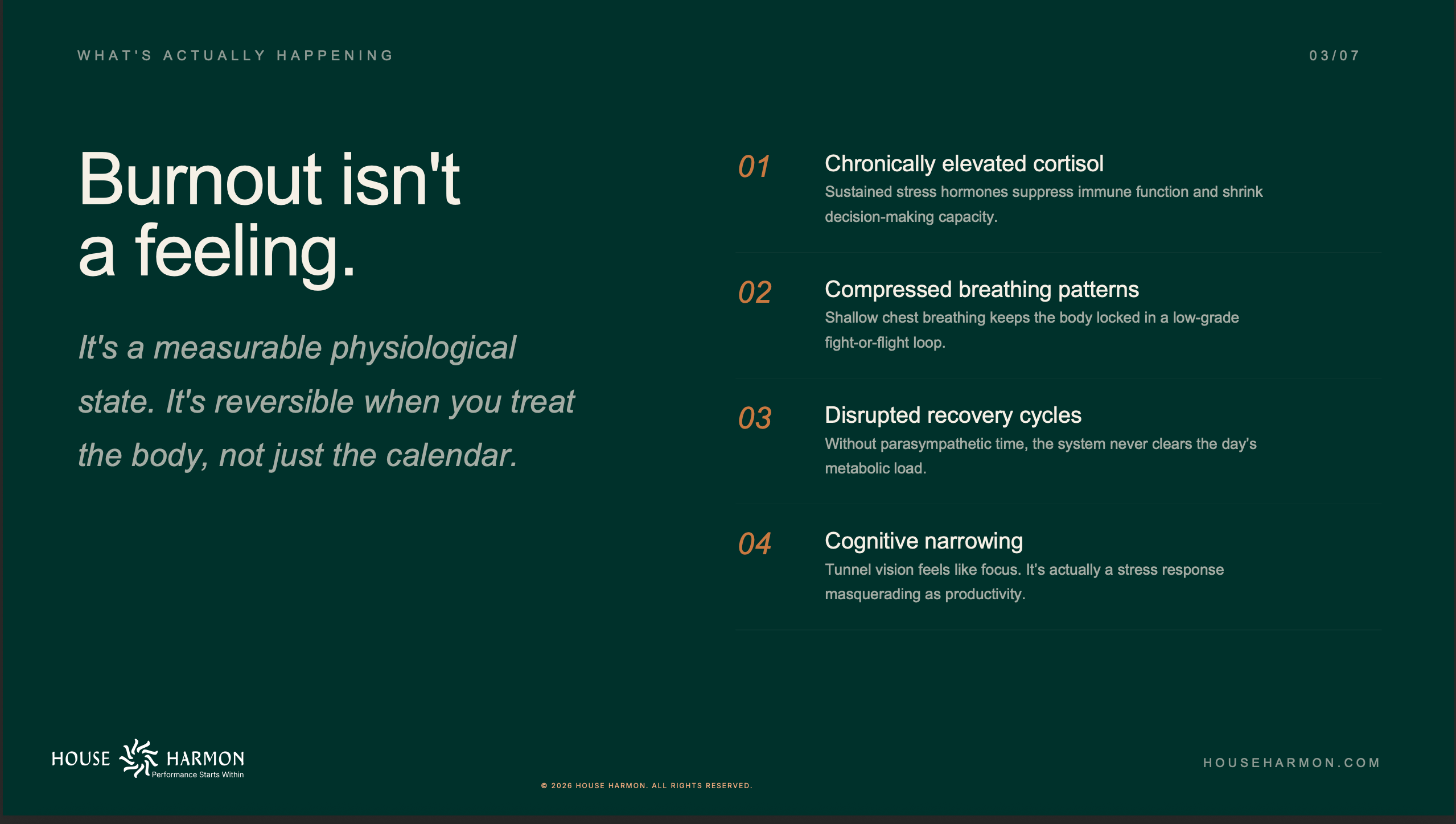 WHAT'S ACTUALLY HAPPENING

03/07

Burnout isn't a feeling.

It's a measurable physiological state. It's reversible when you treat the body, not just the calendar.

01

Chronically elevated cortisol

Sustained stress hormones suppress immune function and shrink decision-making capacity.

02

Compressed breathing patterns

Shallow chest breathing keeps the body locked in a low-grade fight-or-flight loop.

03

Disrupted recovery cycles

Without parasympathetic time, the system never clears the day's metabolic load.

04

Cognitive narrowing

Tunnel vision feels like focus. It's actually a stress response masquerading as productivity.

HOUSE HARMON
Performance Starts Within

© 2026 HOUSE HARMON. ALL RIGHTS RESERVED.

HOUSEHARMON.COM